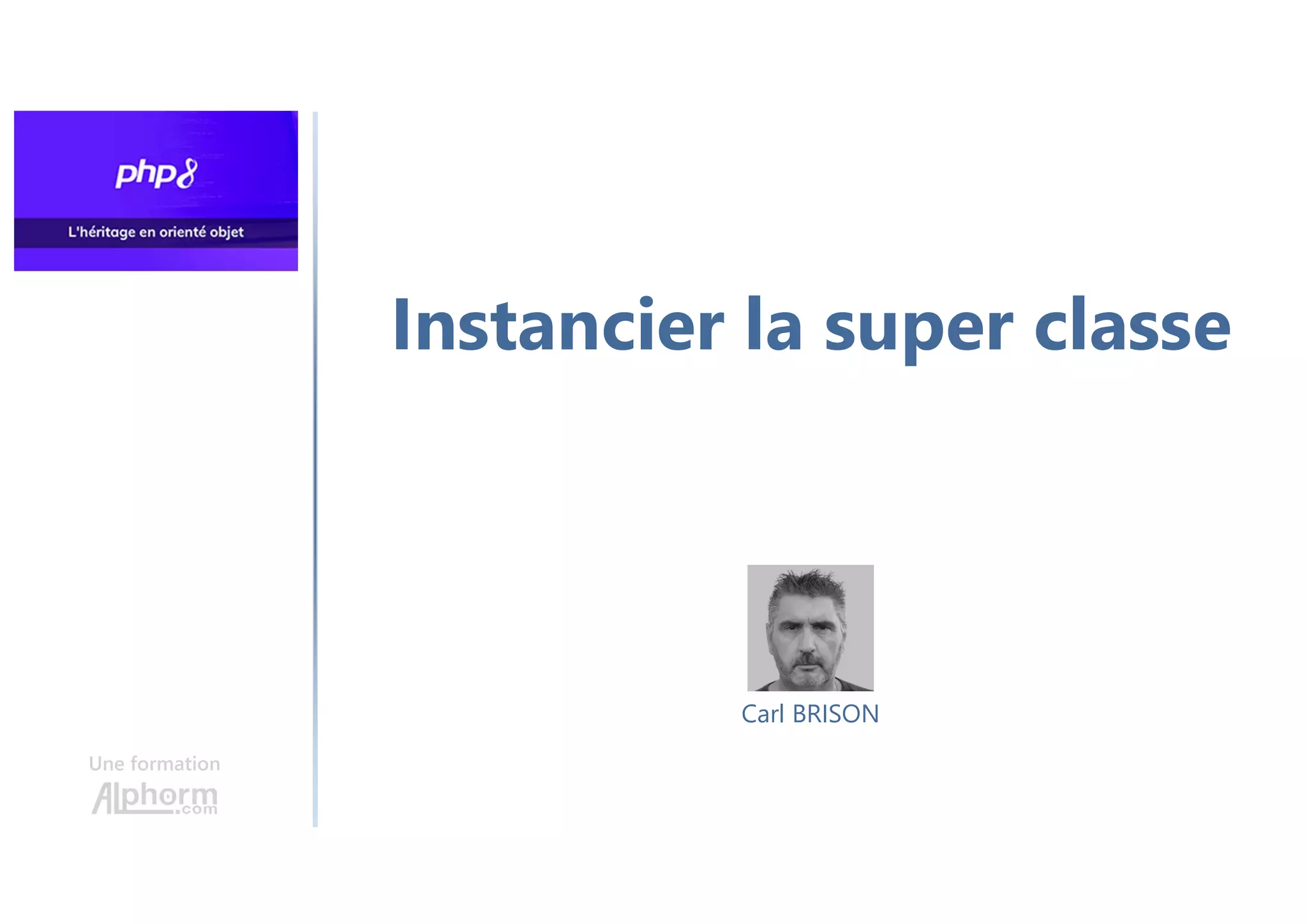 php8

L'héritage en orienté objet

Instancier la super classe

Carl BRISON

Une formation
Alphorm.com